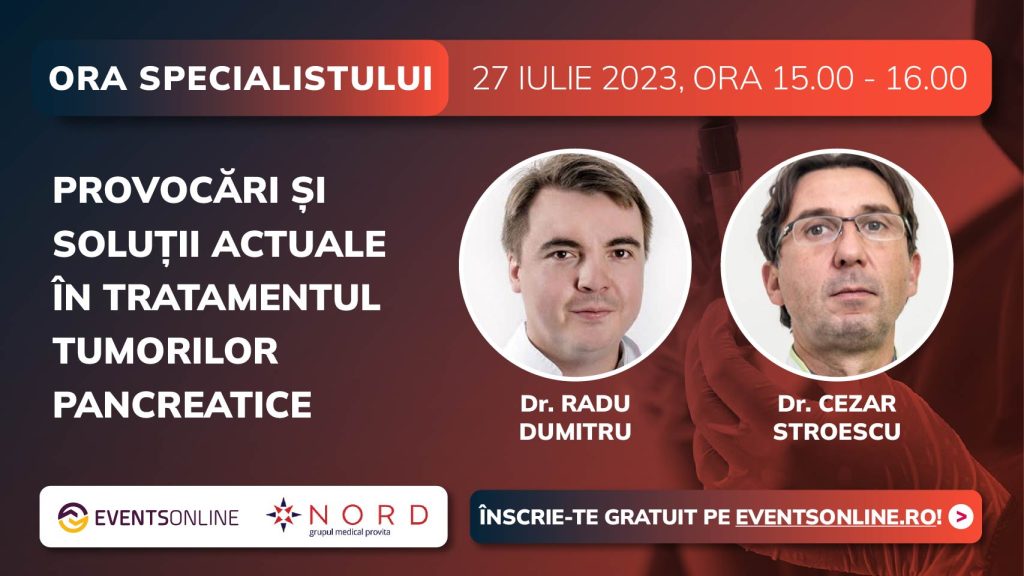 ORA SPECIALISTULUI
27 IULIE 2023, ORA 15.00 - 16.00

PROVOCĂRI ȘI SOLUȚII ACTUALE ÎN TRATAMENTUL TUMORILOR PANCREATICE

Dr. RADU DUMITRU

Dr. CEZAR STROESCU

EVENTSONLINE

NORD
grupul medical provita

ÎNSCRIE-TE GRATUIT PE EVENTSONLINE.RO!